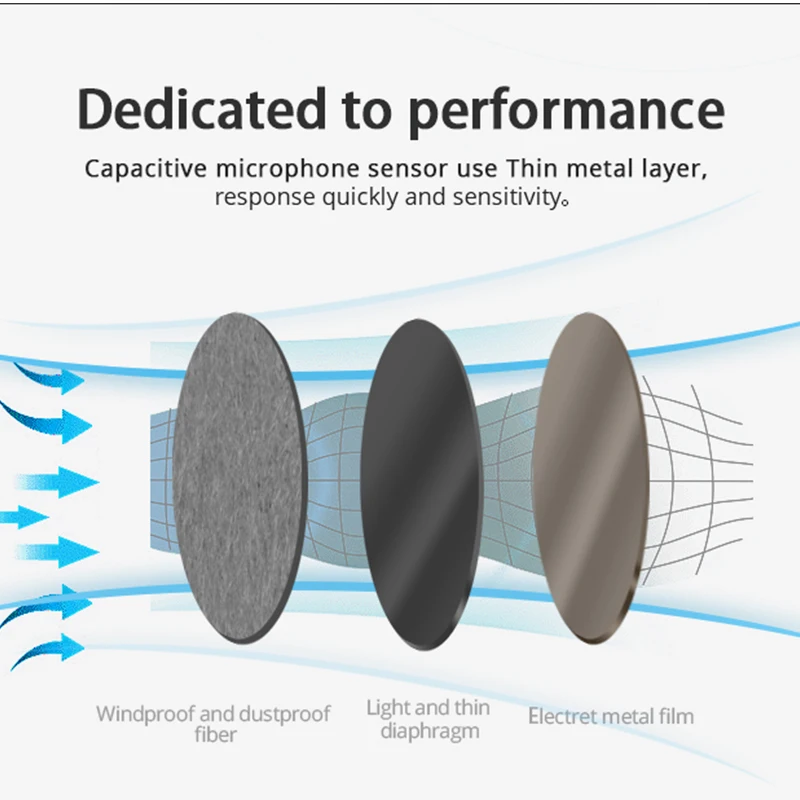 Dedicated to performance

Capacitive microphone sensor use Thin metal layer, response quickly and sensitivity。

Windproof and dustproof fiber

Light and thin diaphragm

Electret metal film